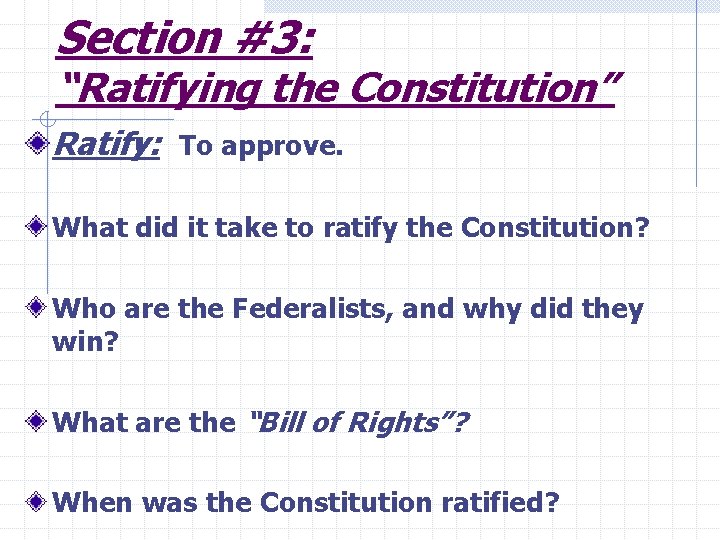 Section #3:
"Ratifying the Constitution"

Ratify: To approve.

What did it take to ratify the Constitution?

Who are the Federalists, and why did they win?

What are the "Bill of Rights"?

When was the Constitution ratified?